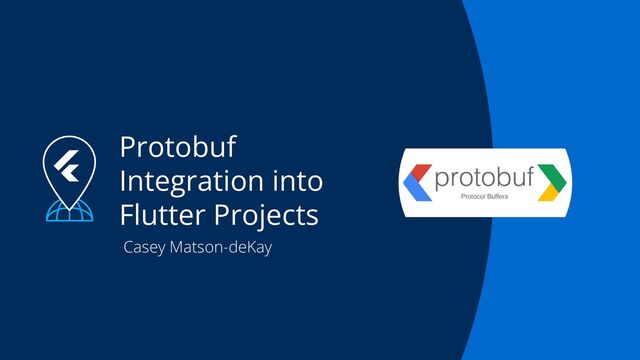 Protobuf Integration into Flutter Projects

Casey Matson-deKay

protobuf
Protocol Buffers